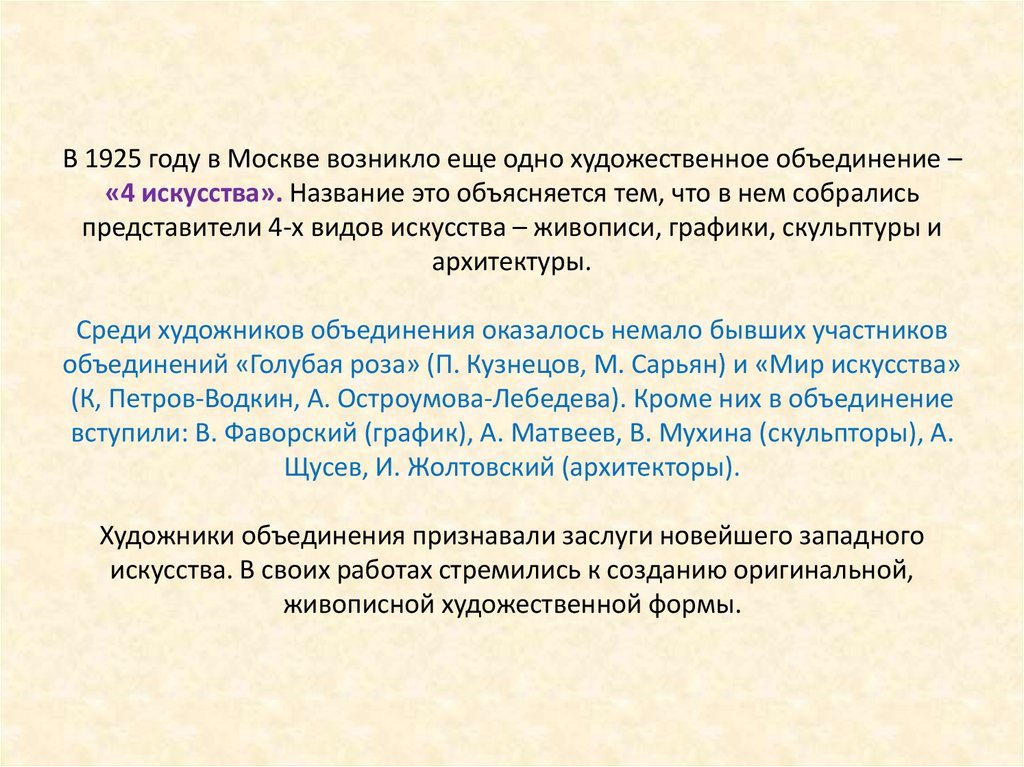 В 1925 году в Москве возникло еще одно художественное объединение – «4 искусства». Название это объясняется тем, что в нем собрались представители 4-х видов искусства – живописи, графики, скульптуры и архитектуры.

Среди художников объединения оказалось немало бывших участников объединений «Голубая роза» (П. Кузнецов, М. Сарьян) и «Мир искусства» (К, Петров-Водкин, А. Остроумова-Лебедева). Кроме них в объединение вступили: В. Фаворский (график), А. Матвеев, В. Мухина (скульпторы), А. Щусев, И. Жолтовский (архитекторы).

Художники объединения признавали заслуги новейшего западного искусства. В своих работах стремились к созданию оригинальной, живописной художественной формы.